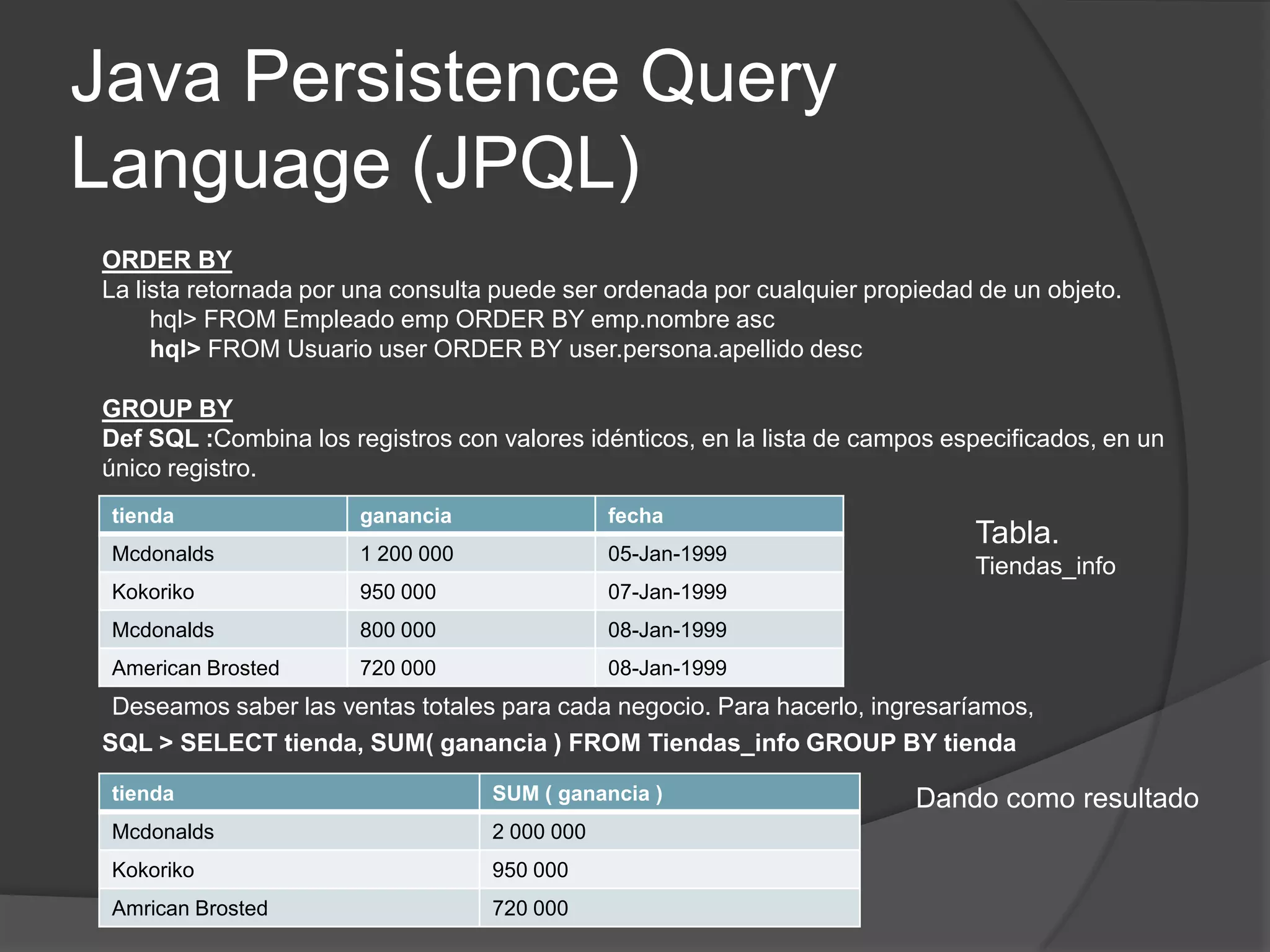 Java Persistence Query Language (JPQL)

ORDER BY
La lista retornada por una consulta puede ser ordenada por cualquier propiedad de un objeto.
hql> FROM Empleado emp ORDER BY emp.nombre asc
hql> FROM Usuario user ORDER BY user.persona.apellido desc

GROUP BY
Def SQL :Combina los registros con valores idénticos, en la lista de campos especificados, en un único registro.

| tienda | ganancia | fecha |
|---|---|---|
| Mcdonalds | 1 200 000 | 05-Jan-1999 |
| Kokoriko | 950 000 | 07-Jan-1999 |
| Mcdonalds | 800 000 | 08-Jan-1999 |
| American Brosted | 720 000 | 08-Jan-1999 |

Tabla.
Tiendas_info

Deseamos saber las ventas totales para cada negocio. Para hacerlo, ingresaríamos,
SQL > SELECT tienda, SUM( ganancia ) FROM Tiendas_info GROUP BY tienda

| tienda | SUM ( ganancia ) |
|---|---|
| Mcdonalds | 2 000 000 |
| Kokoriko | 950 000 |
| Amrican Brosted | 720 000 |

Dando como resultado